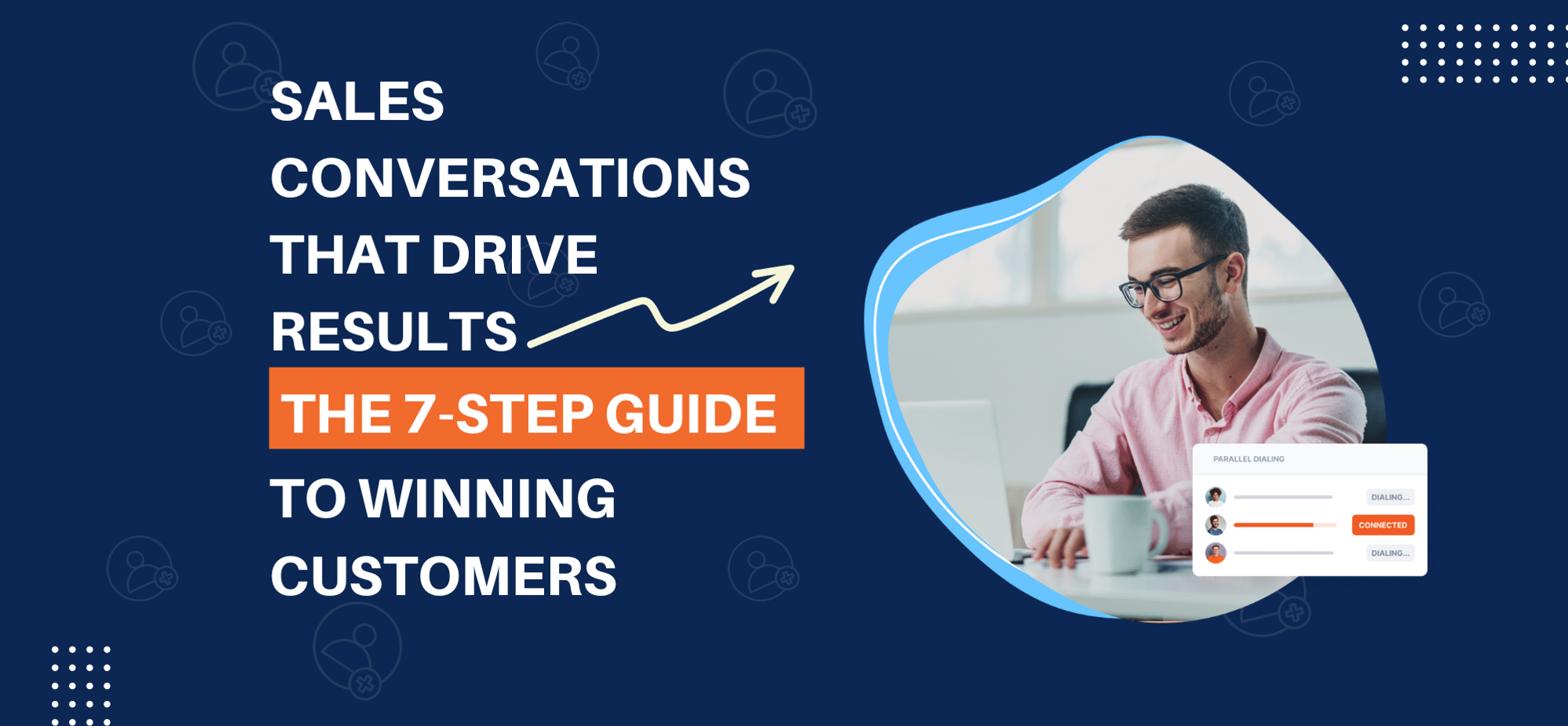 SALES CONVERSATIONS THAT DRIVE RESULTS

THE 7-STEP GUIDE

TO WINNING CUSTOMERS

PARALLEL DIALING

DIALING...

CONNECTED

DIALING...